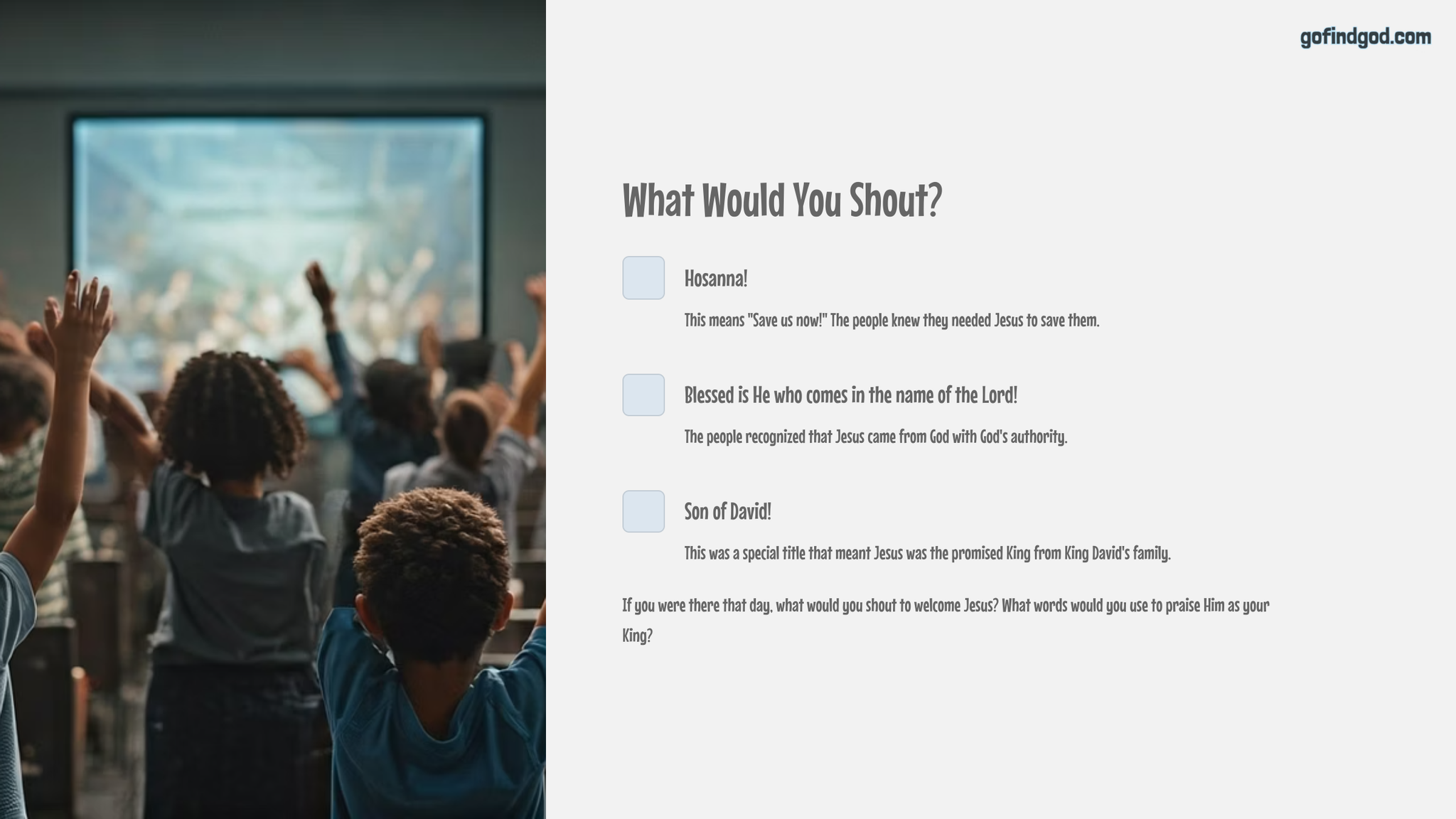 gofindgod.com

What Would You Shout?

Hosanna!

This means "Save us now!" The people knew they needed Jesus to save them.

Blessed is He who comes in the name of the Lord!

The people recognized that Jesus came from God with God's authority.

Son of David!

This was a special title that meant Jesus was the promised King from King David's family.

If you were there that day, what would you shout to welcome Jesus? What words would you use to praise Him as your King?